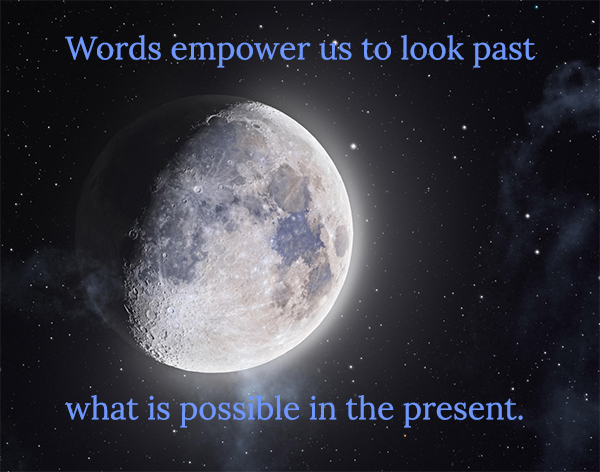 Words empower us to look past

what is possible in the present.